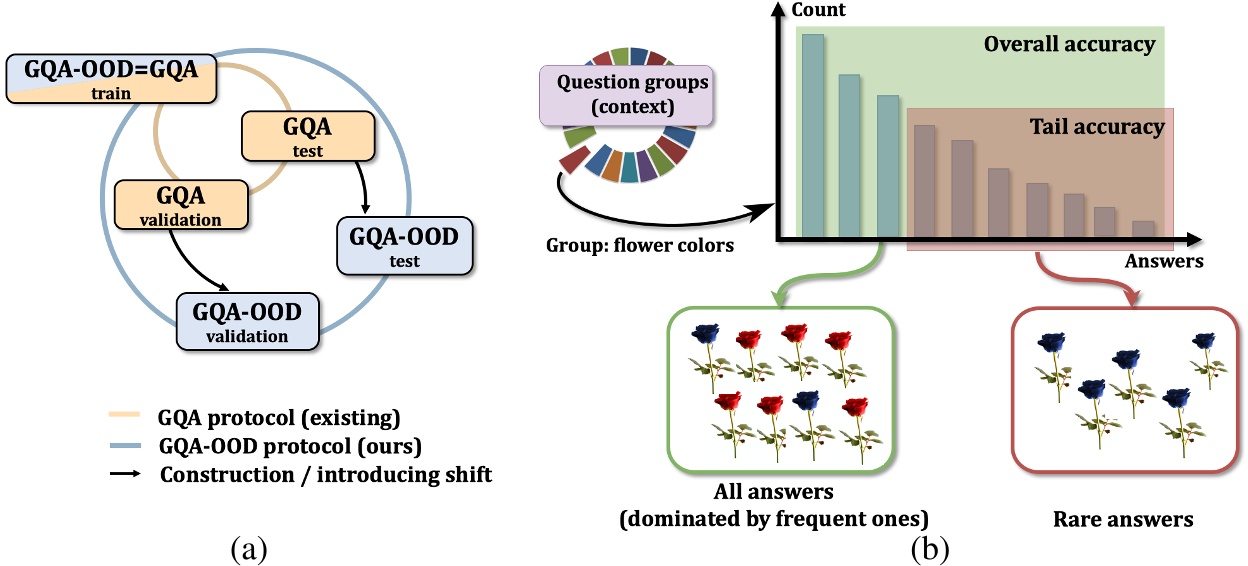 GQA-OOD=GQA
train

GQA
test

GQA
validation

GQA-OOD
test

GQA-OOD
validation

GQA protocol (existing)
GQA-OOD protocol (ours)
Construction / introducing shift

(a)

Question groups
(context)

Group: flower colors

Count

Overall accuracy

Tail accuracy

Answers

All answers
(dominated by frequent ones)

Rare answers

(b)